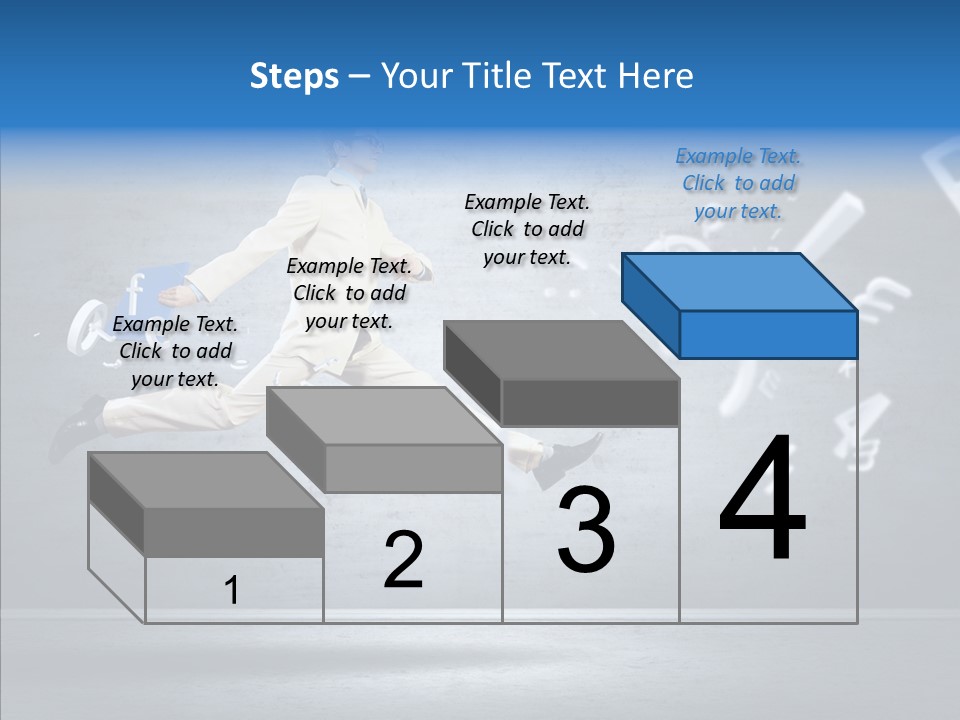 Steps – Your Title Text Here

Example Text. Click to add your text.

Example Text. Click to add your text.

Example Text. Click to add your text.

Example Text. Click to add your text.

1

2

3

4